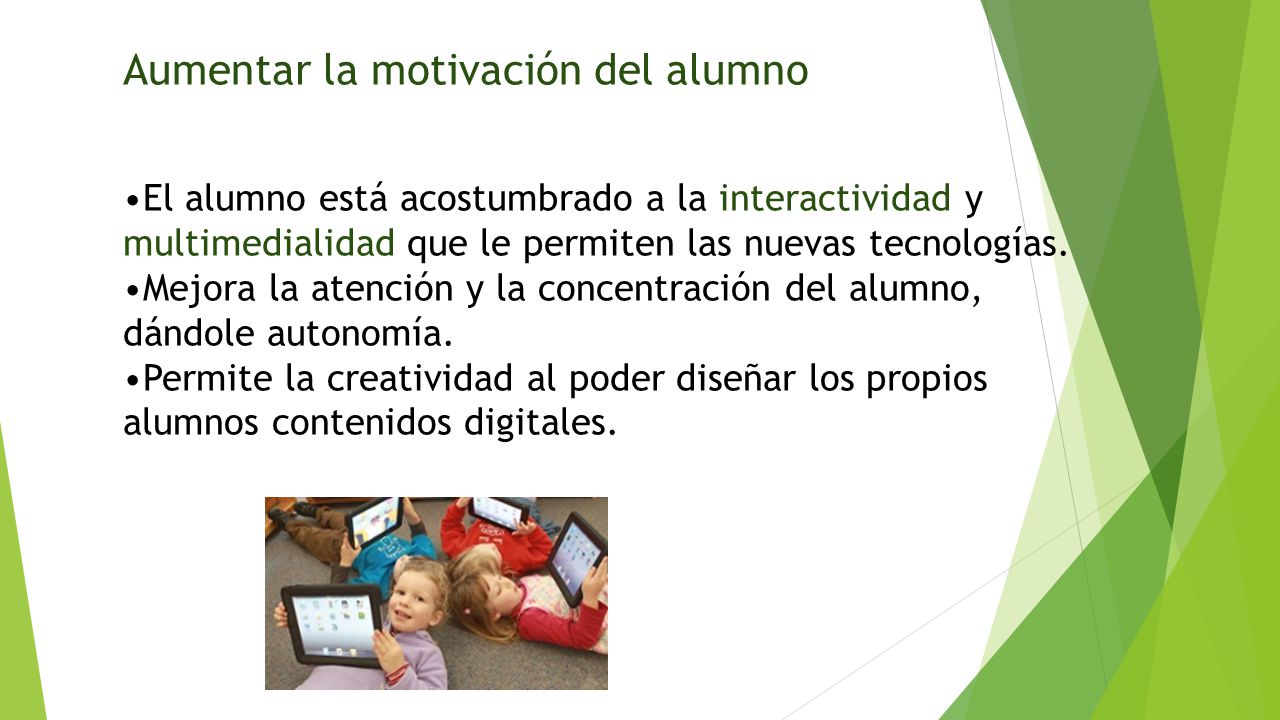 Aumentar la motivación del alumno

•El alumno está acostumbrado a la interactividad y multimedialidad que le permiten las nuevas tecnologías.
•Mejora la atención y la concentración del alumno, dándole autonomía.
•Permite la creatividad al poder diseñar los propios alumnos contenidos digitales.